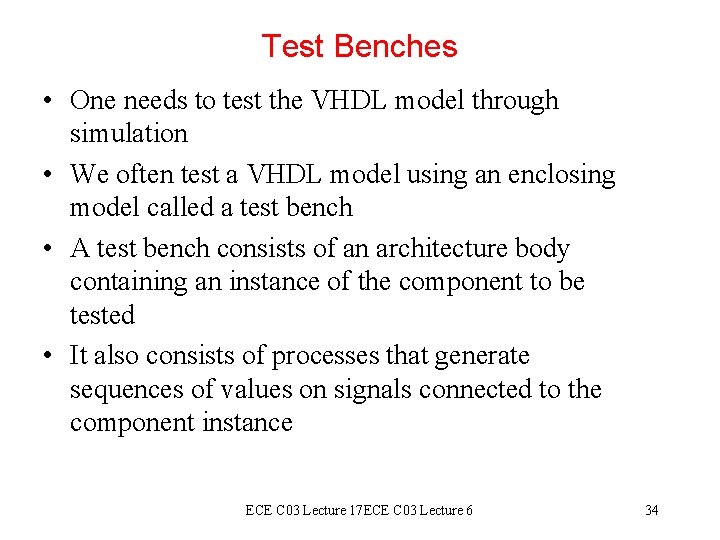 Test Benches

• One needs to test the VHDL model through simulation

• We often test a VHDL model using an enclosing model called a test bench

• A test bench consists of an architecture body containing an instance of the component to be tested

• It also consists of processes that generate sequences of values on signals connected to the component instance

ECE C03 Lecture 17ECE C03 Lecture 6

34